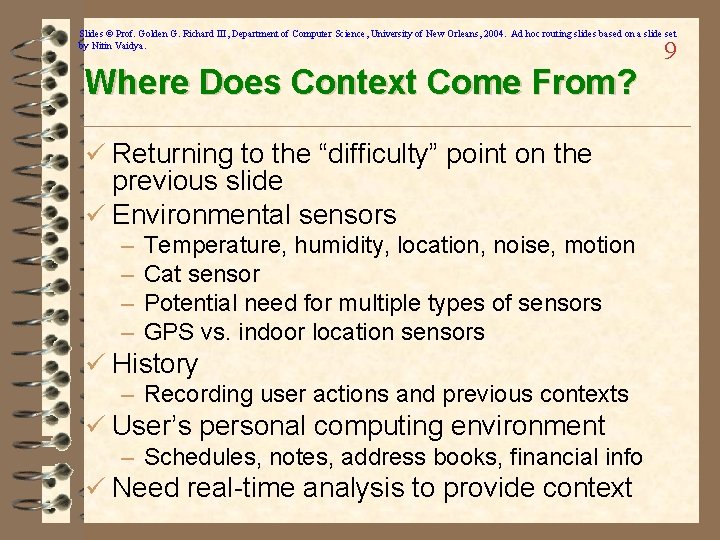 Slides © Prof. Golden G. Richard III, Department of Computer Science, University of New Orleans, 2004. Ad hoc routing slides based on a slide set by Nitin Vaidya.

9

Where Does Context Come From?

✓ Returning to the “difficulty” point on the previous slide
✓ Environmental sensors
– Temperature, humidity, location, noise, motion
– Cat sensor
– Potential need for multiple types of sensors
– GPS vs. indoor location sensors
✓ History
– Recording user actions and previous contexts
✓ User’s personal computing environment
– Schedules, notes, address books, financial info
✓ Need real-time analysis to provide context